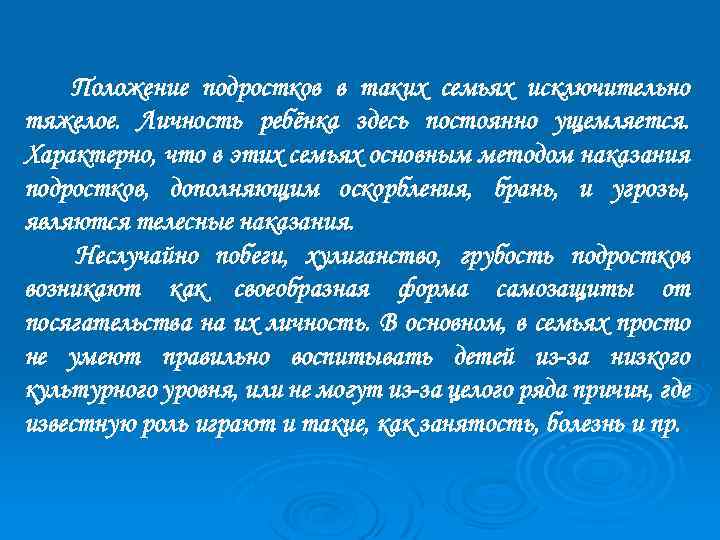 Положение подростков в таких семьях исключительно тяжелое. Личность ребёнка здесь постоянно ущемляется. Характерно, что в этих семьях основным методом наказания подростков, дополняющим оскорбления, брань, и угрозы, являются телесные наказания.

Неслучайно побеги, хулиганство, грубость подростков возникают как своеобразная форма самозащиты от посягательства на их личность. В основном, в семьях просто не умеют правильно воспитывать детей из-за низкого культурного уровня, или не могут из-за целого ряда причин, где известную роль играют и такие, как занятость, болезнь и пр.